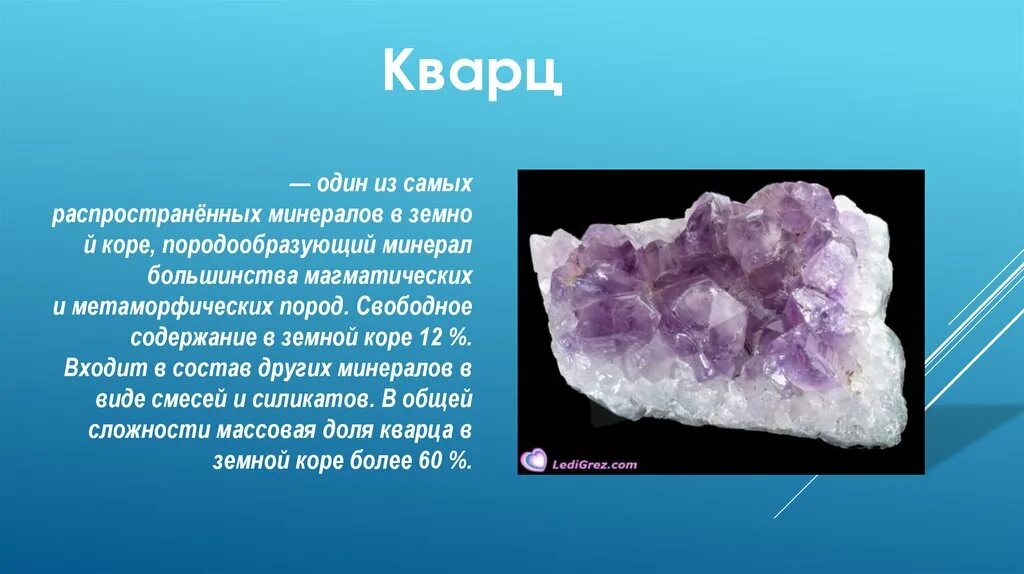 Кварц

— один из самых распространённых минералов в земно й коре, породообразующий минерал большинства магматических и метаморфических пород. Свободное содержание в земной коре 12 %. Входит в состав других минералов в виде смесей и силикатов. В общей сложности массовая доля кварца в земной коре более 60 %.

LediGrez.com